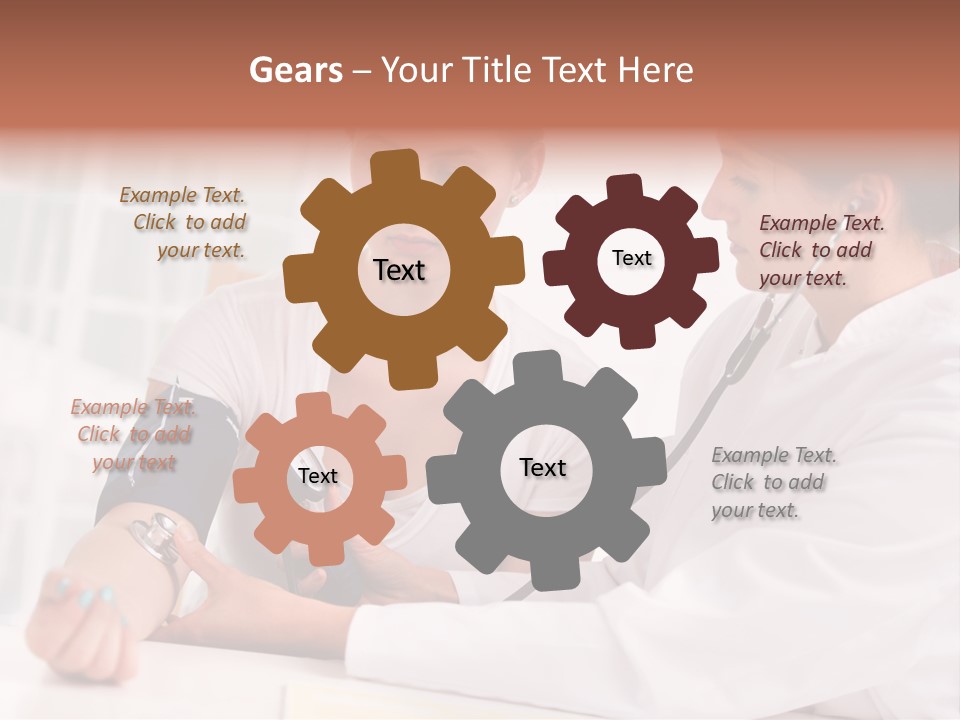 Gears – Your Title Text Here

Example Text. Click to add your text.

Text

Text

Example Text. Click to add your text.

Example Text. Click to add your text

Text

Text

Example Text. Click to add your text.